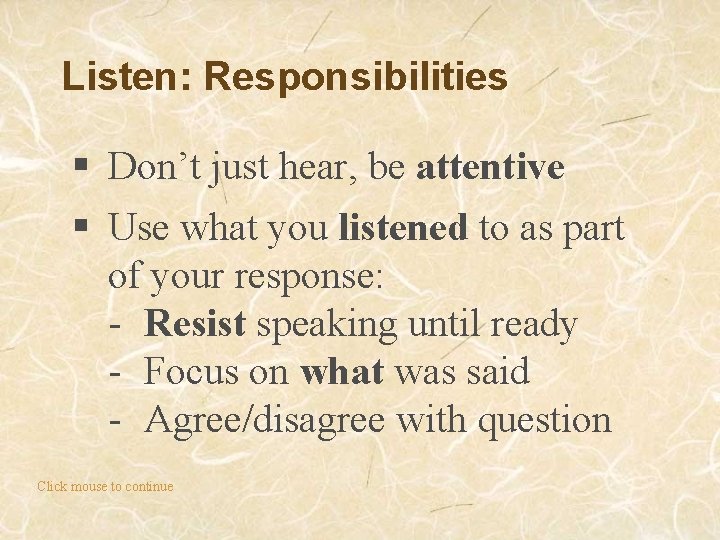 Listen: Responsibilities

▪ Don't just hear, be attentive

▪ Use what you listened to as part of your response:
- Resist speaking until ready
- Focus on what was said
- Agree/disagree with question

Click mouse to continue